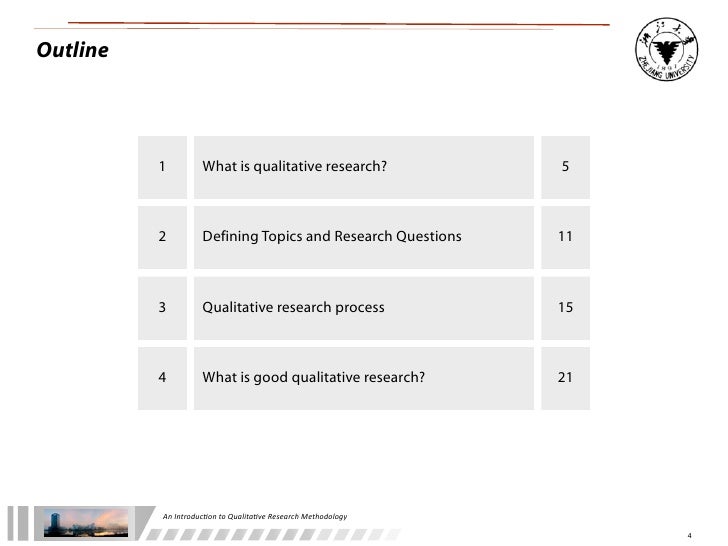 Outline

浙江大学
1897
ZHEJIANG UNIVERSITY

| 1 | What is qualitative research? | 5 |
|---|---|---|
| 2 | Defining Topics and Research Questions | 11 |
| 3 | Qualitative research process | 15 |
| 4 | What is good qualitative research? | 21 |

An Introduction to Qualitative Research Methodology

4